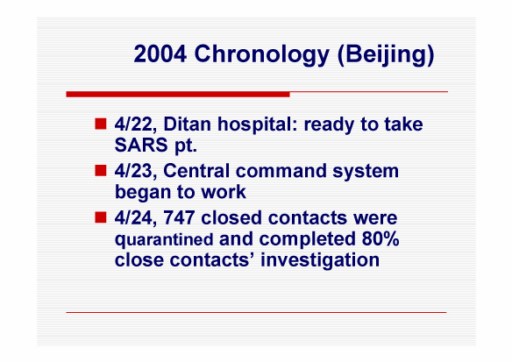 2004 Chronology (Beijing)

■ 4/22, Ditan hospital: ready to take SARS pt.

■ 4/23, Central command system began to work

■ 4/24, 747 closed contacts were quarantined and completed 80% close contacts' investigation